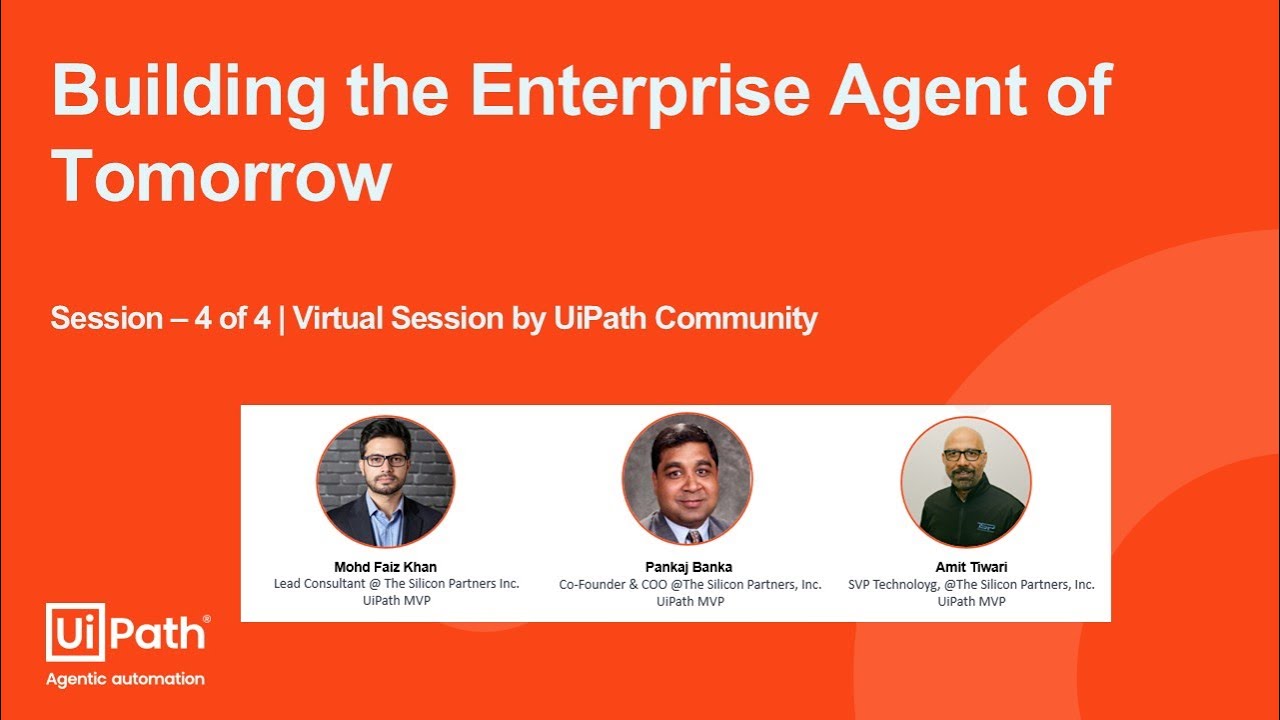 Building the Enterprise Agent of Tomorrow

Session – 4 of 4 | Virtual Session by UiPath Community

Mohd Faiz Khan
Lead Consultant @ The Silicon Partners Inc.
UiPath MVP

Pankaj Banka
Co-Founder & COO @The Silicon Partners, Inc.
UiPath MVP

Amit Tiwari
SVP Technoloyg, @The Silicon Partners, Inc.
UiPath MVP

UiPath®
Agentic automation